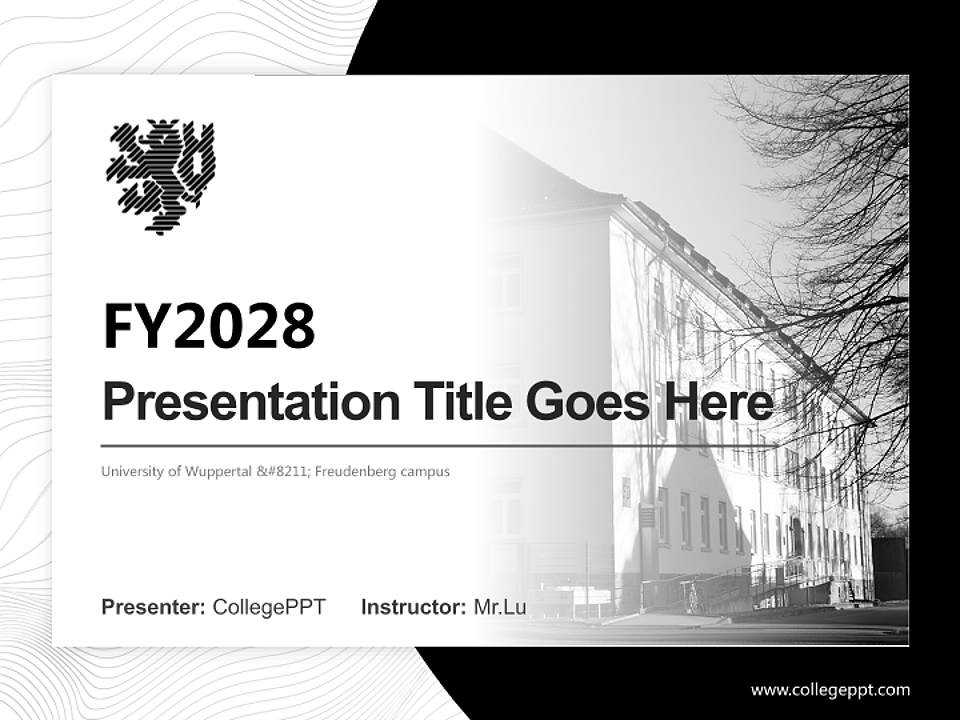 FY2028

Presentation Title Goes Here

University of Wuppertal &#8211; Freudenberg campus

Presenter: CollegePPT Instructor: Mr.Lu

www.collegeppt.com